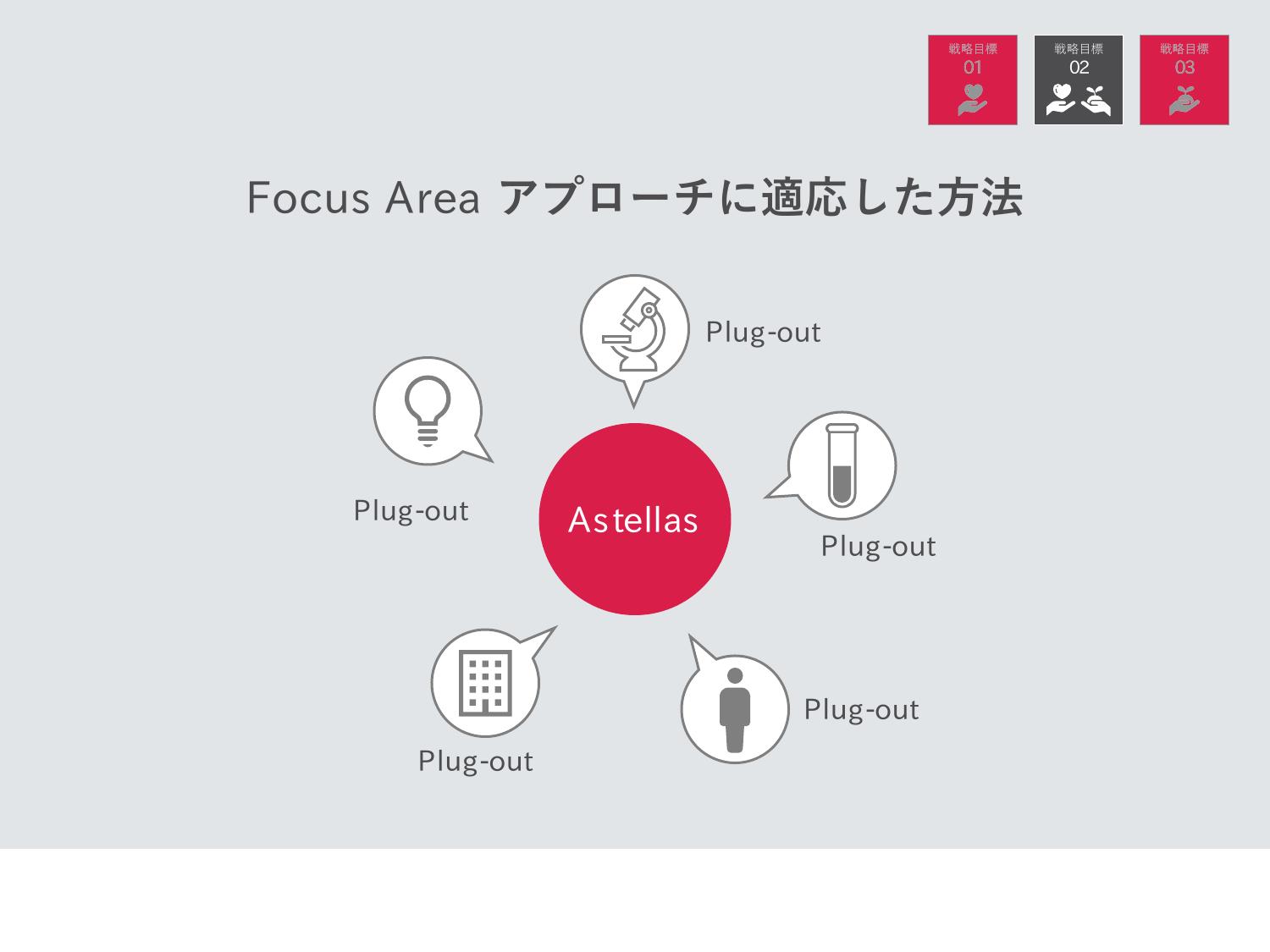 戦略目標
01

戦略目標
02

戦略目標
03

Focus Area アプローチに適応した方法

Plug-out

Plug-out

Astellas

Plug-out

Plug-out

Plug-out